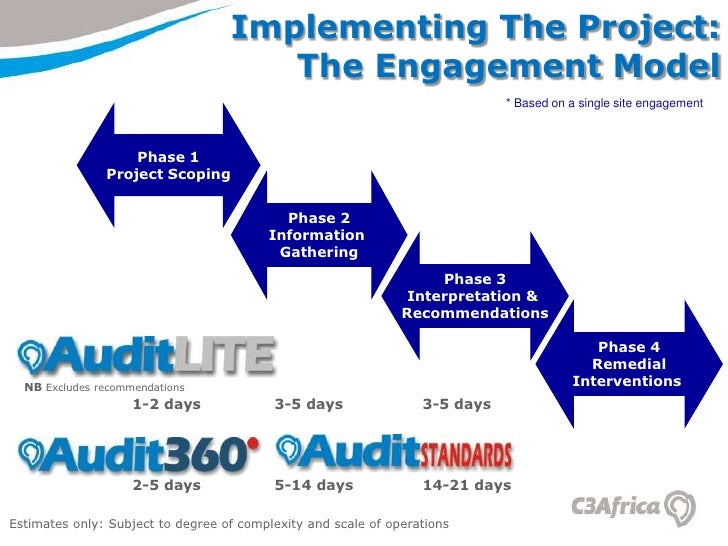 Implementing The Project:
The Engagement Model

* Based on a single site engagement

Phase 1
Project Scoping

Phase 2
Information Gathering

Phase 3
Interpretation & Recommendations

Phase 4
Remedial Interventions

AuditLITE

NB Excludes recommendations

1-2 days

3-5 days

3-5 days

Audit360°

AuditSTANDARDS

2-5 days

5-14 days

14-21 days

C3Africa

Estimates only: Subject to degree of complexity and scale of operations